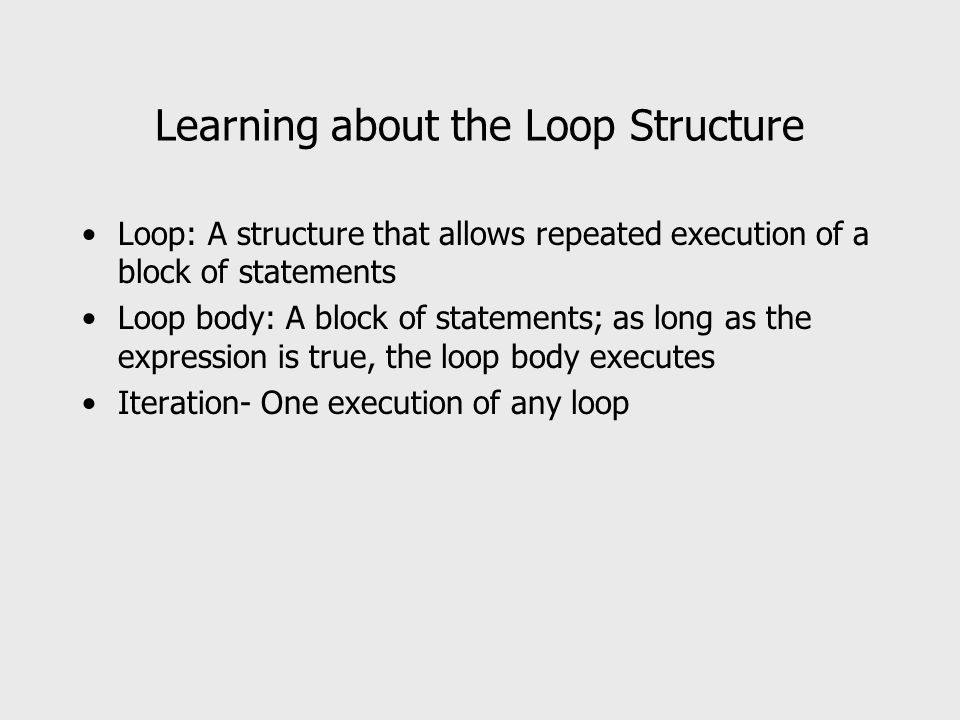 Learning about the Loop Structure

• Loop: A structure that allows repeated execution of a block of statements
• Loop body: A block of statements; as long as the expression is true, the loop body executes
• Iteration- One execution of any loop